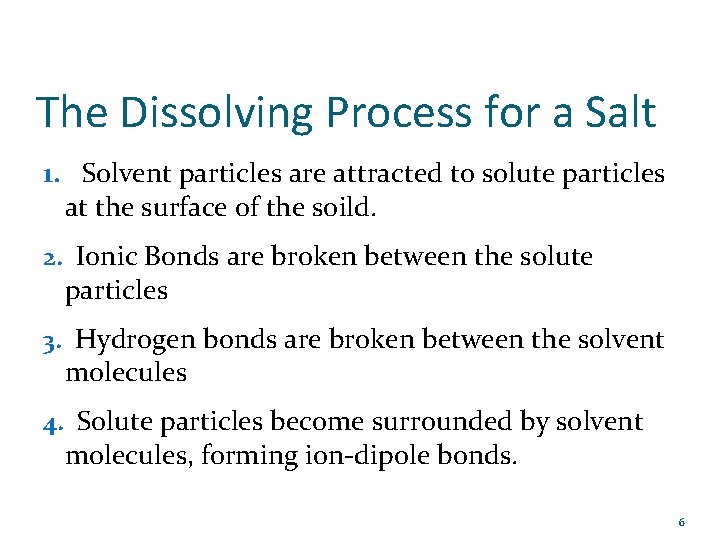 The Dissolving Process for a Salt

1. Solvent particles are attracted to solute particles at the surface of the soild.

2. Ionic Bonds are broken between the solute particles

3. Hydrogen bonds are broken between the solvent molecules

4. Solute particles become surrounded by solvent molecules, forming ion-dipole bonds.

6